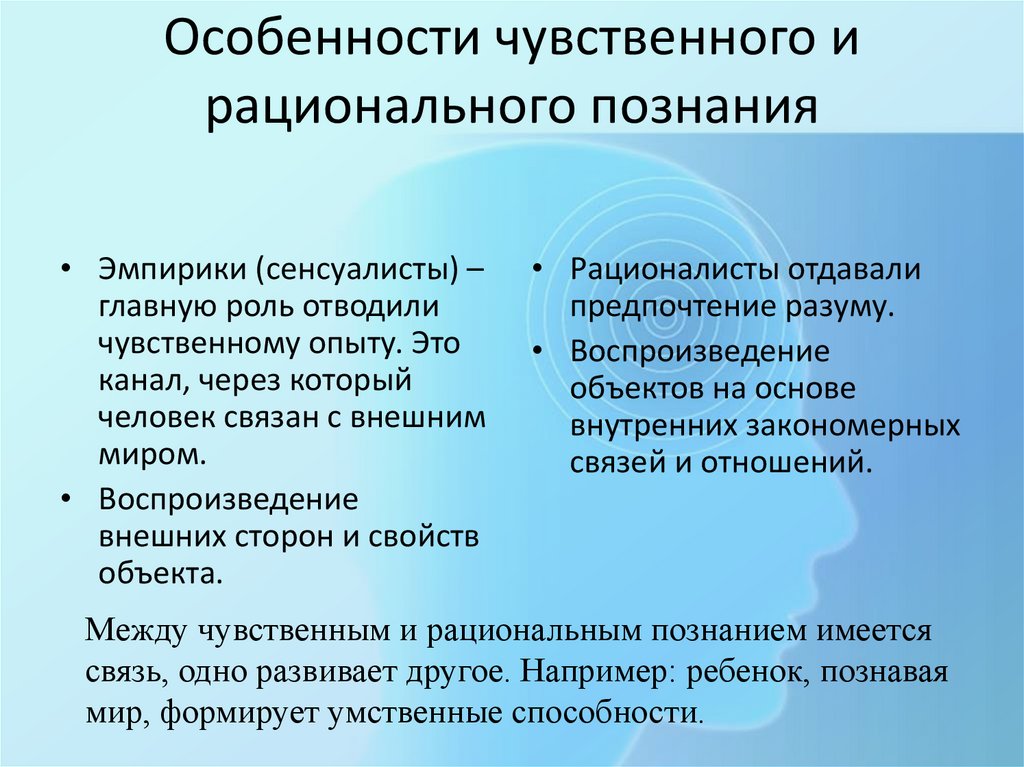 Особенности чувственного и рационального познания

• Эмпирики (сенсуалисты) – главную роль отводили чувственному опыту. Это канал, через который человек связан с внешним миром.
• Воспроизведение внешних сторон и свойств объекта.

• Рационалисты отдавали предпочтение разуму.
• Воспроизведение объектов на основе внутренних закономерных связей и отношений.

Между чувственным и рациональным познанием имеется связь, одно развивает другое. Например: ребенок, познавая мир, формирует умственные способности.